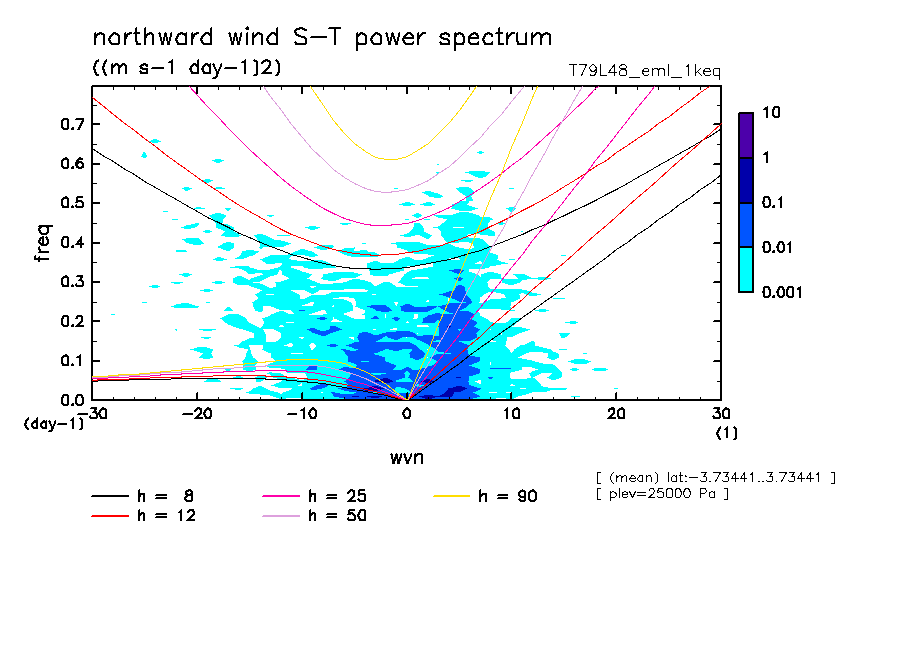 northward wind S-T power spectrum

((m s-1 day-1)2)

T79L48_eml_1keq

freq

0.7
0.6
0.5
0.4
0.3
0.2
0.1
0.0
(day-1)

-30 -20 -10 0 10 20 30
(1)

wvn

10
1
0.1
0.01
0.001

[ (mean) lat:-3.73441..3.73441 ]
[ plev=25000 Pa ]

h = 8
h = 12
h = 25
h = 50
h = 90